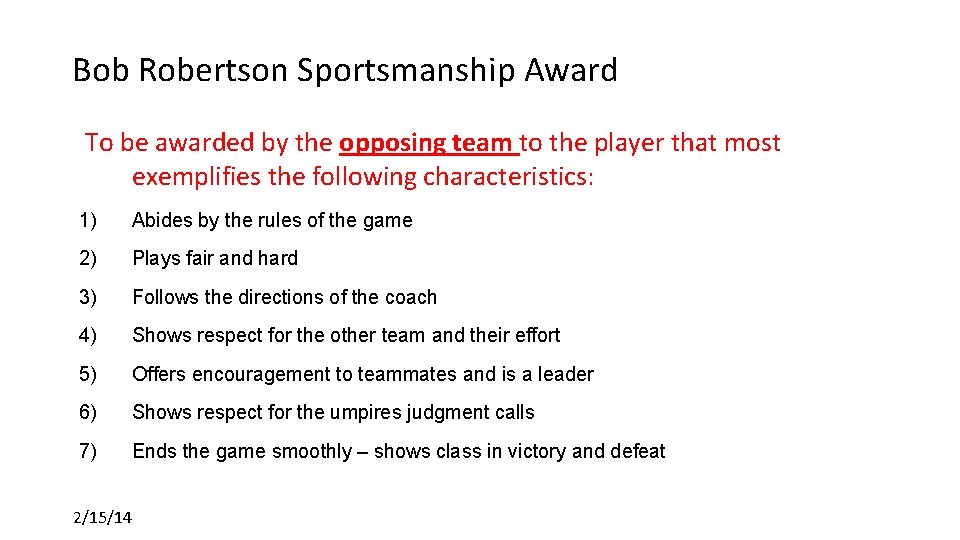 Bob Robertson Sportsmanship Award

To be awarded by the opposing team to the player that most exemplifies the following characteristics:

1) Abides by the rules of the game

2) Plays fair and hard

3) Follows the directions of the coach

4) Shows respect for the other team and their effort

5) Offers encouragement to teammates and is a leader

6) Shows respect for the umpires judgment calls

7) Ends the game smoothly – shows class in victory and defeat

2/15/14